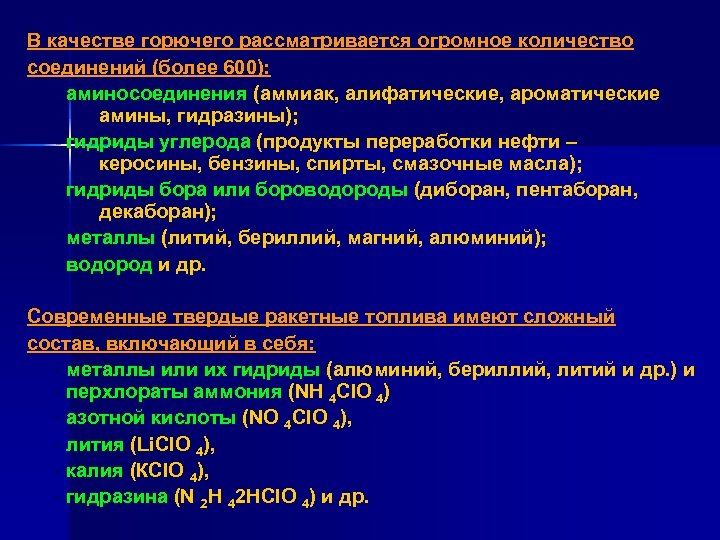 В качестве горючего рассматривается огромное количество соединений (более 600):

аминосоединения (аммиак, алифатические, ароматические амины, гидразины);

гидриды углерода (продукты переработки нефти – керосины, бензины, спирты, смазочные масла);

гидриды бора или бороводороды (диборан, пентаборан, декаборан);

металлы (литий, бериллий, магний, алюминий);

водород и др.

Современные твердые ракетные топлива имеют сложный состав, включающий в себя:

металлы или их гидриды (алюминий, бериллий, литий и др.) и перхлораты аммония ($NH_4ClO_4$)

азотной кислоты ($NO_4ClO_4$),

лития ($LiClO_4$),

калия ($KClO_4$),

гидразина ($N_2H_42HClO_4$) и др.